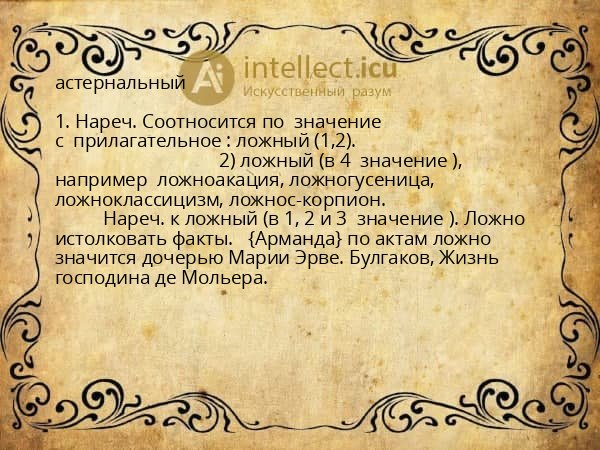 астернальный

Ai intellect.icu
Искусственный разум

1. Нареч. Соотносится по значение с прилагательное : ложный (1,2).
2) ложный (в 4 значение ), например ложноакация, ложногусеница, ложноклассицизм, ложнос-корпион.
Нареч. к ложный (в 1, 2 и 3 значение ). Ложно истолковать факты. {Арманда} по актам ложно значится дочерью Марии Эрве. Булгаков, Жизнь господина де Мольера.